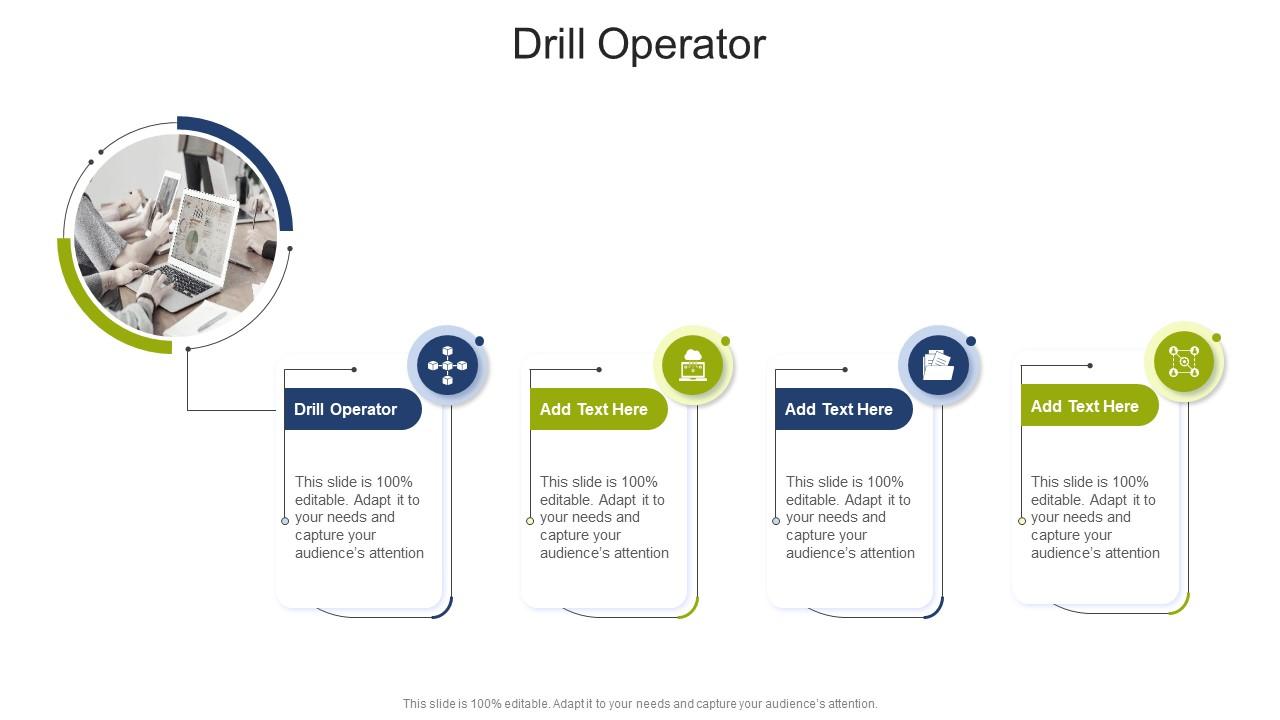 Drill Operator

Drill Operator

This slide is 100% editable. Adapt it to your needs and capture your audience's attention

Add Text Here

This slide is 100% editable. Adapt it to your needs and capture your audience's attention

Add Text Here

This slide is 100% editable. Adapt it to your needs and capture your audience's attention

Add Text Here

This slide is 100% editable. Adapt it to your needs and capture your audience's attention

This slide is 100% editable. Adapt it to your needs and capture your audience's attention.